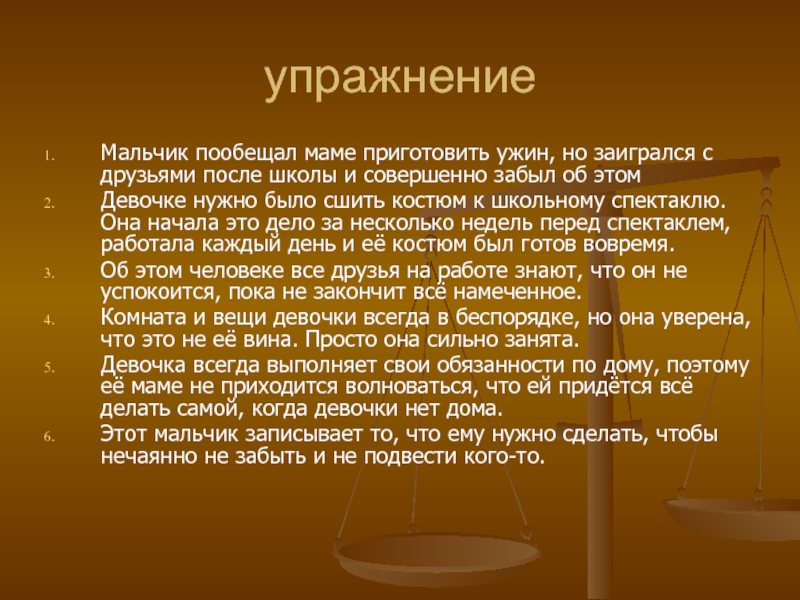 упражнение

1. Мальчик пообещал маме приготовить ужин, но заигрался с друзьями после школы и совершенно забыл об этом
2. Девочке нужно было сшить костюм к школьному спектаклю. Она начала это дело за несколько недель перед спектаклем, работала каждый день и её костюм был готов вовремя.
3. Об этом человеке все друзья на работе знают, что он не успокоится, пока не закончит всё намеченное.
4. Комната и вещи девочки всегда в беспорядке, но она уверена, что это не её вина. Просто она сильно занята.
5. Девочка всегда выполняет свои обязанности по дому, поэтому её маме не приходится волноваться, что ей придётся всё делать самой, когда девочки нет дома.
6. Этот мальчик записывает то, что ему нужно сделать, чтобы нечаянно не забыть и не подвести кого-то.